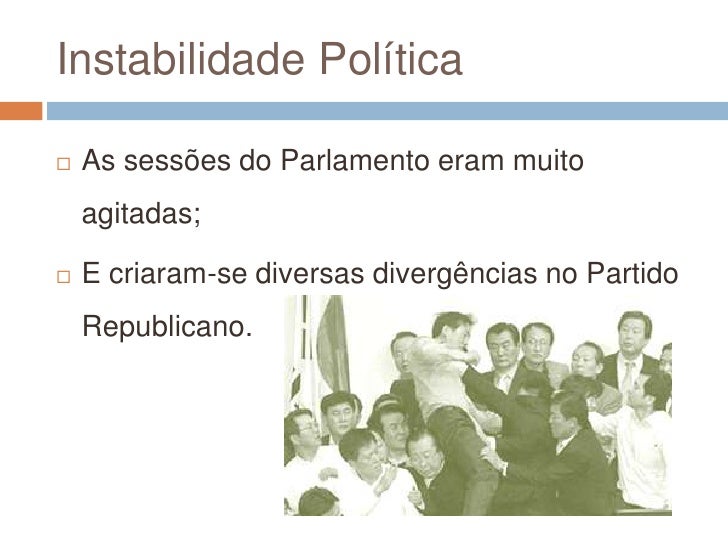 Instabilidade Política

As sessões do Parlamento eram muito agitadas;

E criaram-se diversas divergências no Partido Republicano.